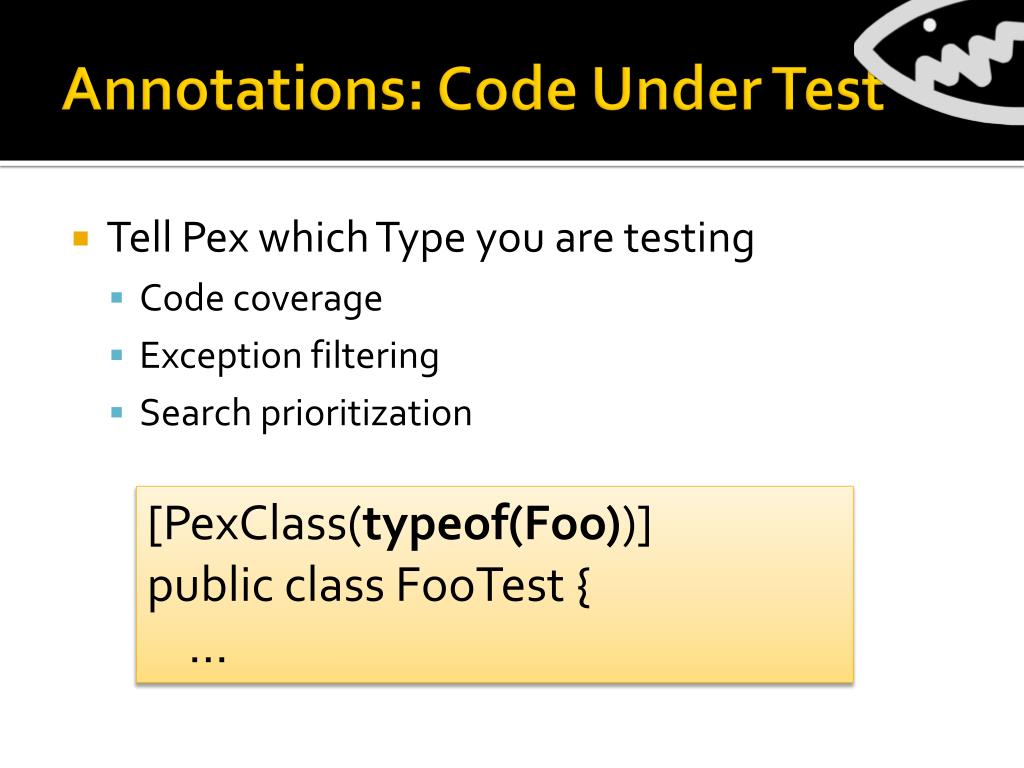 Annotations: Code Under Test

Tell Pex which Type you are testing
Code coverage
Exception filtering
Search prioritization

[PexClass(typeof(Foo))]
public class FooTest {
...